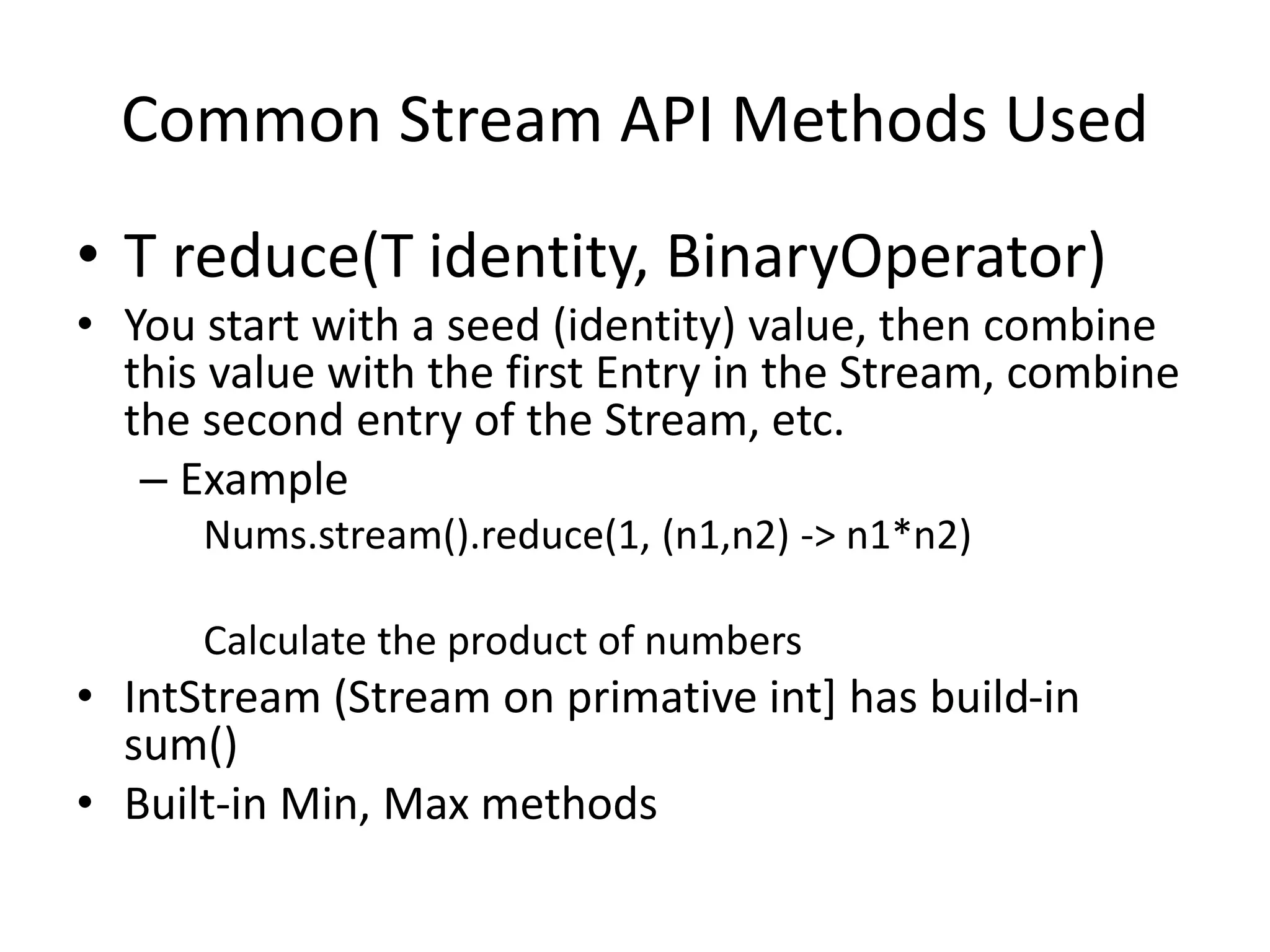 Common Stream API Methods Used

• T reduce(T identity, BinaryOperator)
• You start with a seed (identity) value, then combine this value with the first Entry in the Stream, combine the second entry of the Stream, etc.
– Example
Nums.stream().reduce(1, (n1,n2) -> n1*n2)

Calculate the product of numbers
• IntStream (Stream on primative int] has build-in sum()
• Built-in Min, Max methods